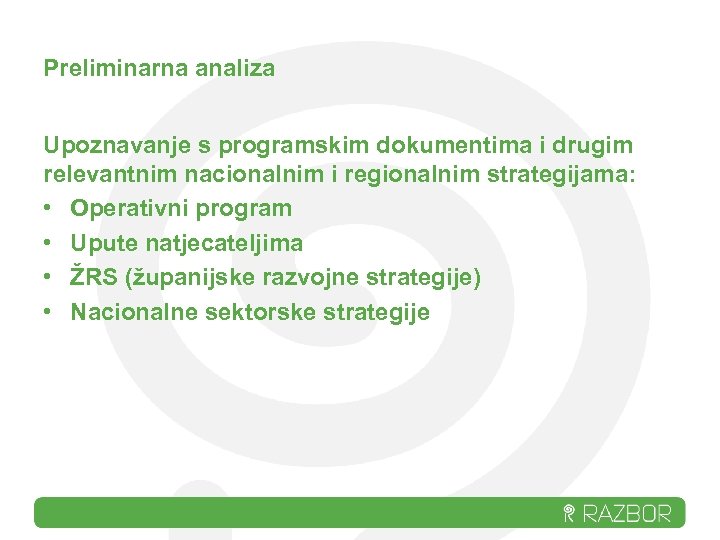 Preliminarna analiza

Upoznavanje s programskim dokumentima i drugim relevantnim nacionalnim i regionalnim strategijama:
• Operativni program
• Upute natjecateljima
• ŽRS (županijske razvojne strategije)
• Nacionalne sektorske strategije

RAZBOR